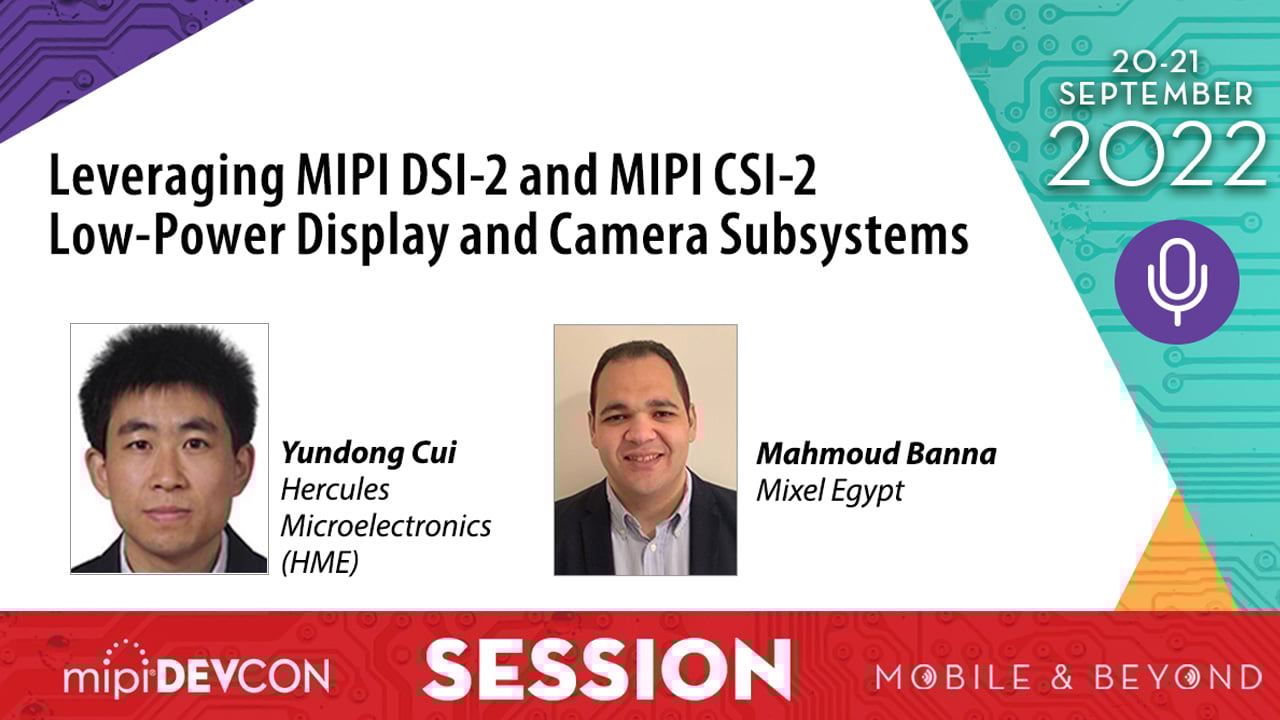 20-21
SEPTEMBER
2022

Leveraging MIPI DSI-2 and MIPI CSI-2 Low-Power Display and Camera Subsystems

Yundong Cui
Hercules Microelectronics (HME)

Mahmoud Banna
Mixel Egypt

mipi DEVCON

SESSION

MOBILE & BEYOND